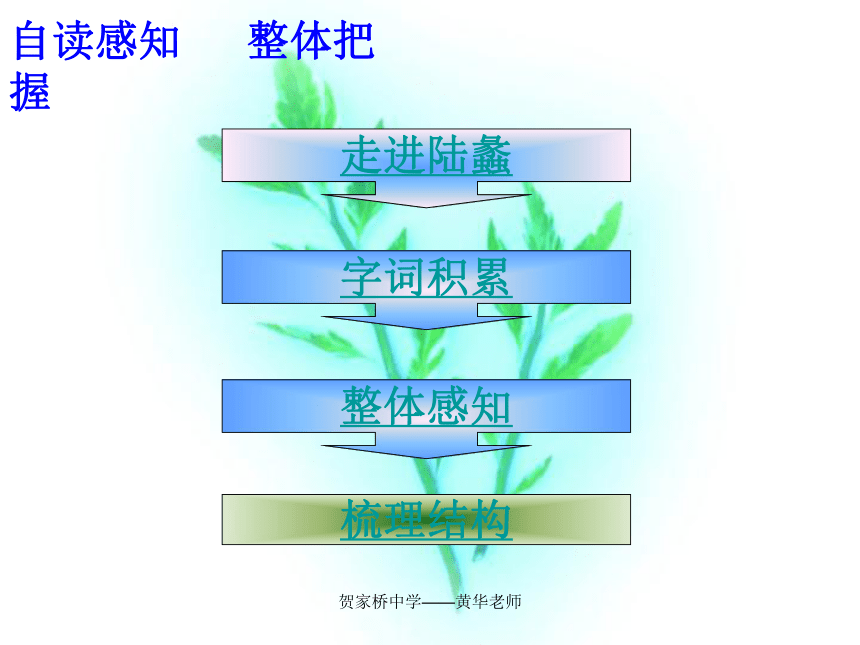 自读感知　　整体把握

走进陆蠡

字词积累

整体感知

梳理结构

贺家桥中学——黄华老师